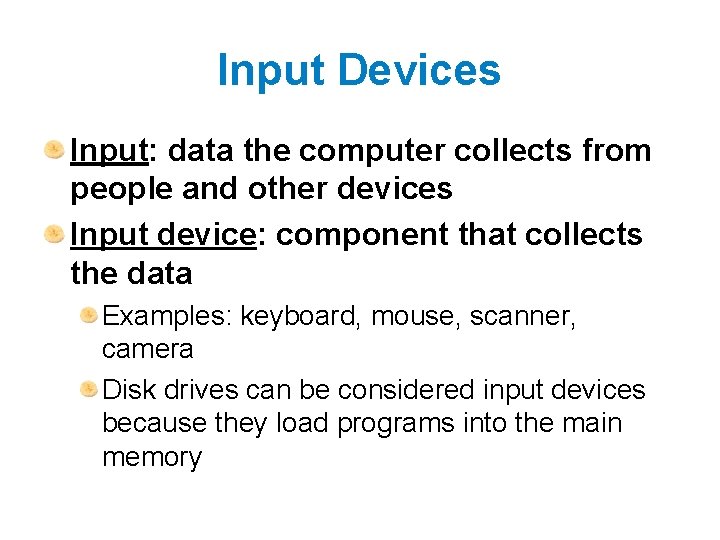 Input Devices

Input: data the computer collects from people and other devices

Input device: component that collects the data

Examples: keyboard, mouse, scanner, camera

Disk drives can be considered input devices because they load programs into the main memory